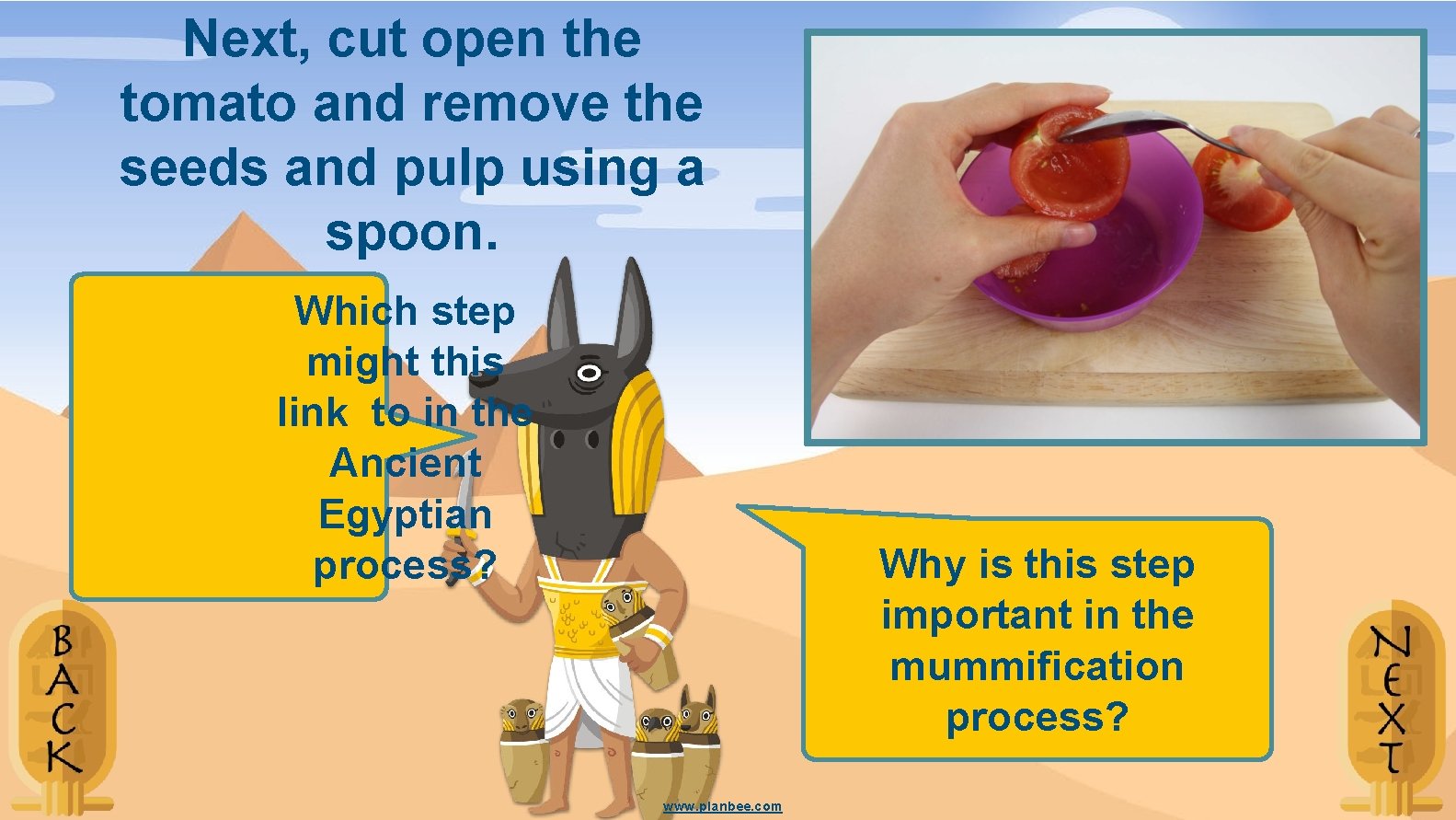 Next, cut open the tomato and remove the seeds and pulp using a spoon.

Which step might this link to in the Ancient Egyptian process?

Why is this step important in the mummification process?

BACK

NEXT

www.planbee.com